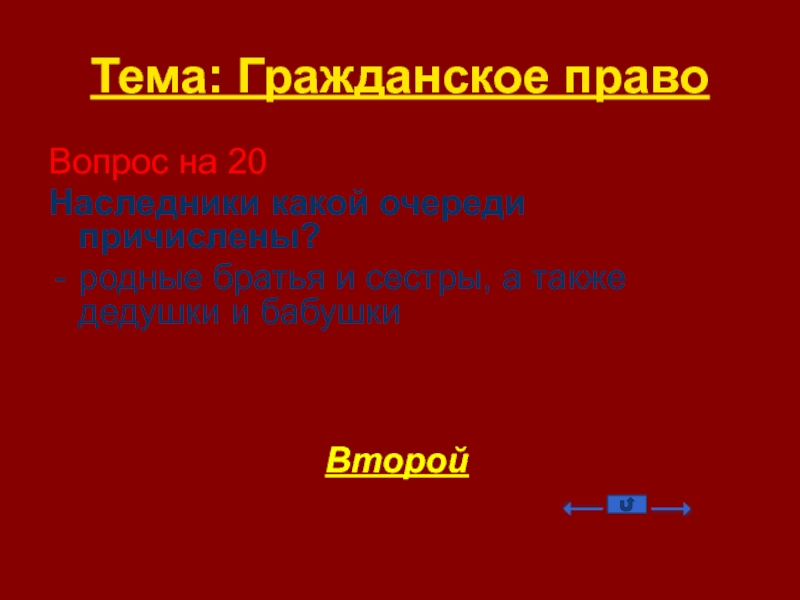 Тема: Гражданское право

Вопрос на 20
Наследники какой очереди причислены?
- родные братья и сестры, а также дедушки и бабушки

Второй